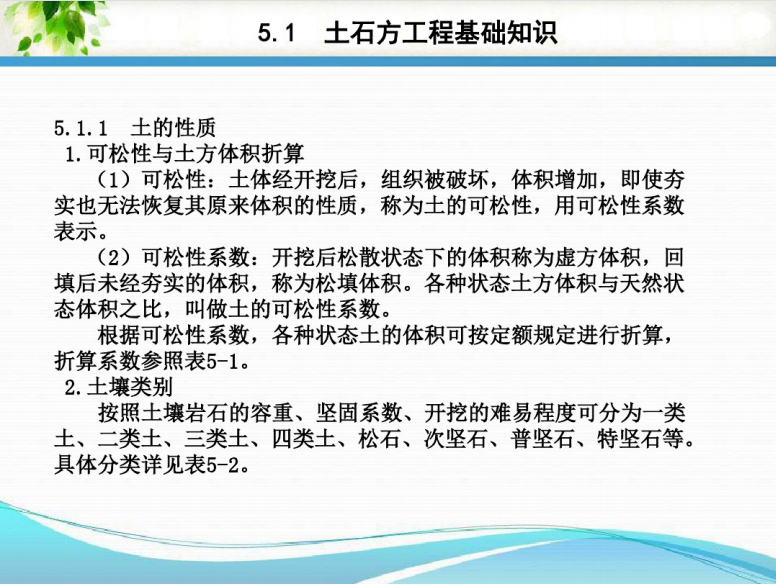 5.1 土石方工程基础知识

5.1.1 土的性质
1.可松性与土方体积折算
（1）可松性：土体经开挖后，组织被破坏，体积增加，即使夯实也无法恢复其原来体积的性质，称为土的可松性，用可松性系数表示。
（2）可松性系数：开挖后松散状态下的体积称为虚方体积，回填后未经夯实的体积，称为松填体积。各种状态土方体积与天然状态体积之比，叫做土的可松性系数。
根据可松性系数，各种状态土的体积可按定额规定进行折算，折算系数参照表5-1。
2.土壤类别
按照土壤岩石的容重、坚固系数、开挖的难易程度可分为一类土、二类土、三类土、四类土、松石、次坚石、普坚石、特坚石等。具体分类详见表5-2。